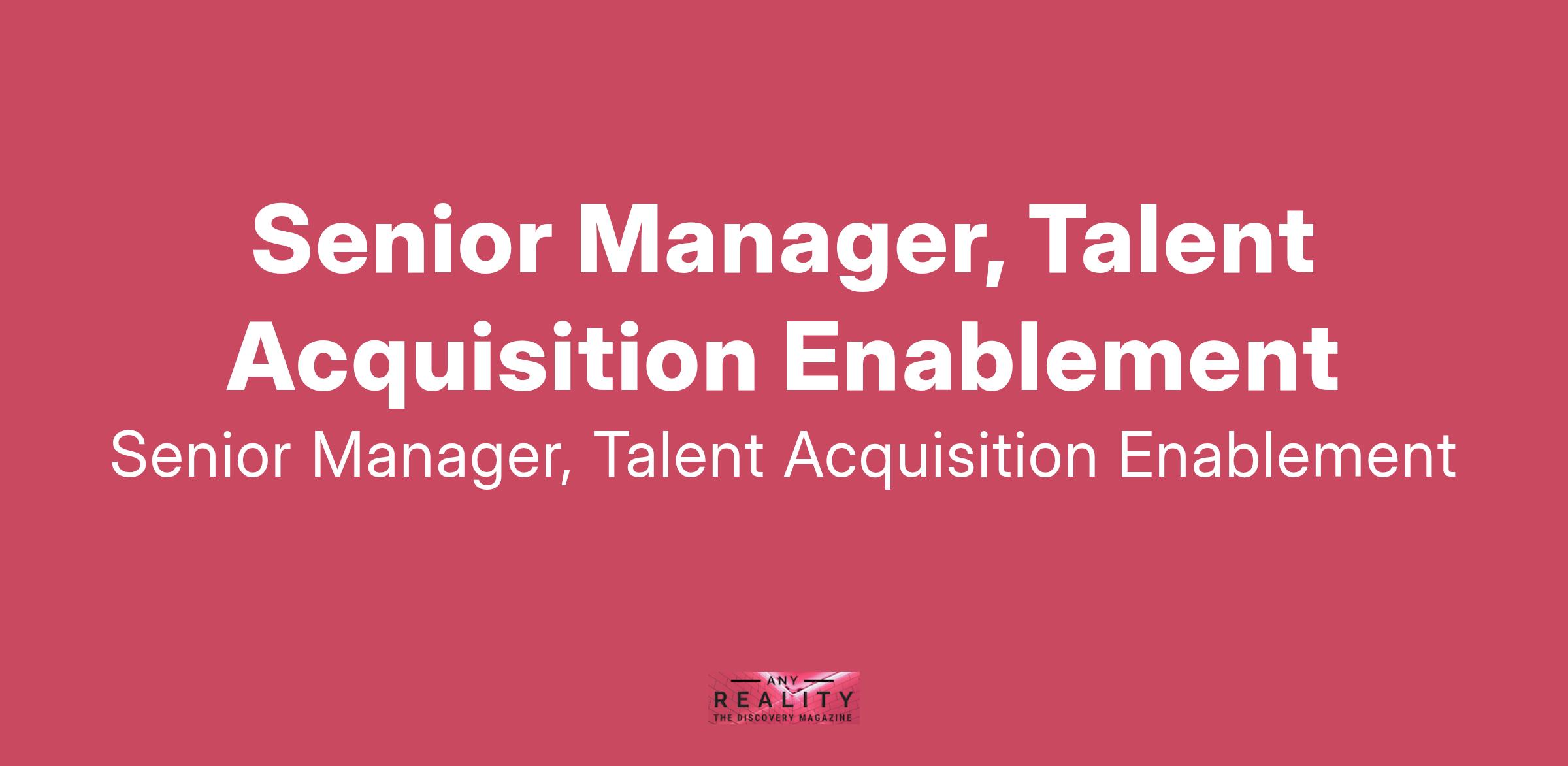 Senior Manager, Talent Acquisition Enablement

Senior Manager, Talent Acquisition Enablement

ANY
REALITY
THE DISCOVERY MAGAZINE